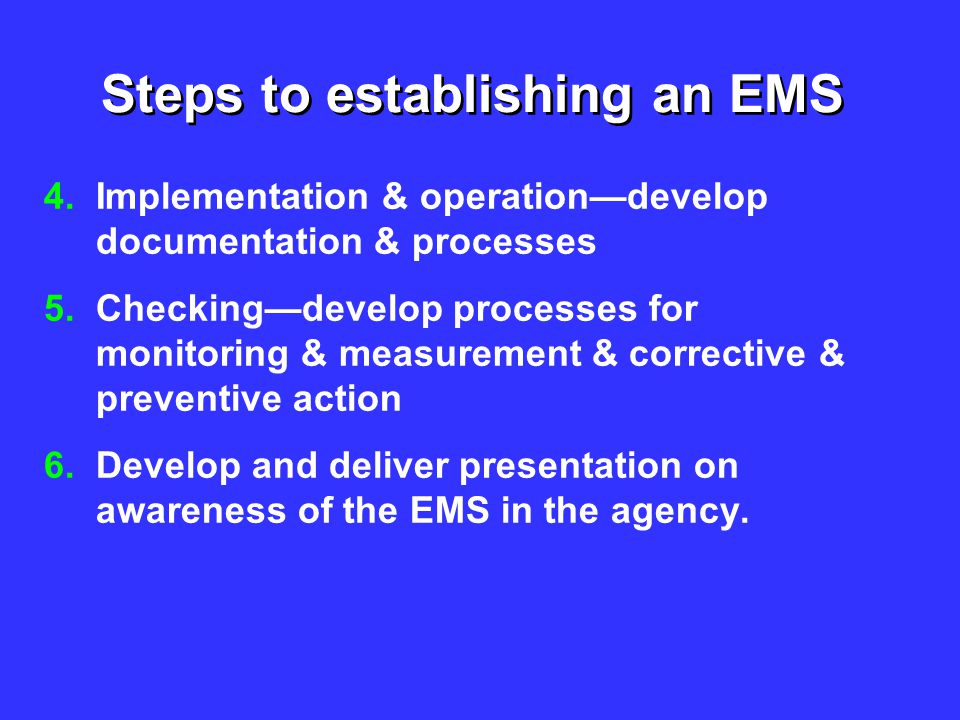 Steps to establishing an EMS

4. Implementation & operation—develop documentation & processes

5. Checking—develop processes for monitoring & measurement & corrective & preventive action

6. Develop and deliver presentation on awareness of the EMS in the agency.